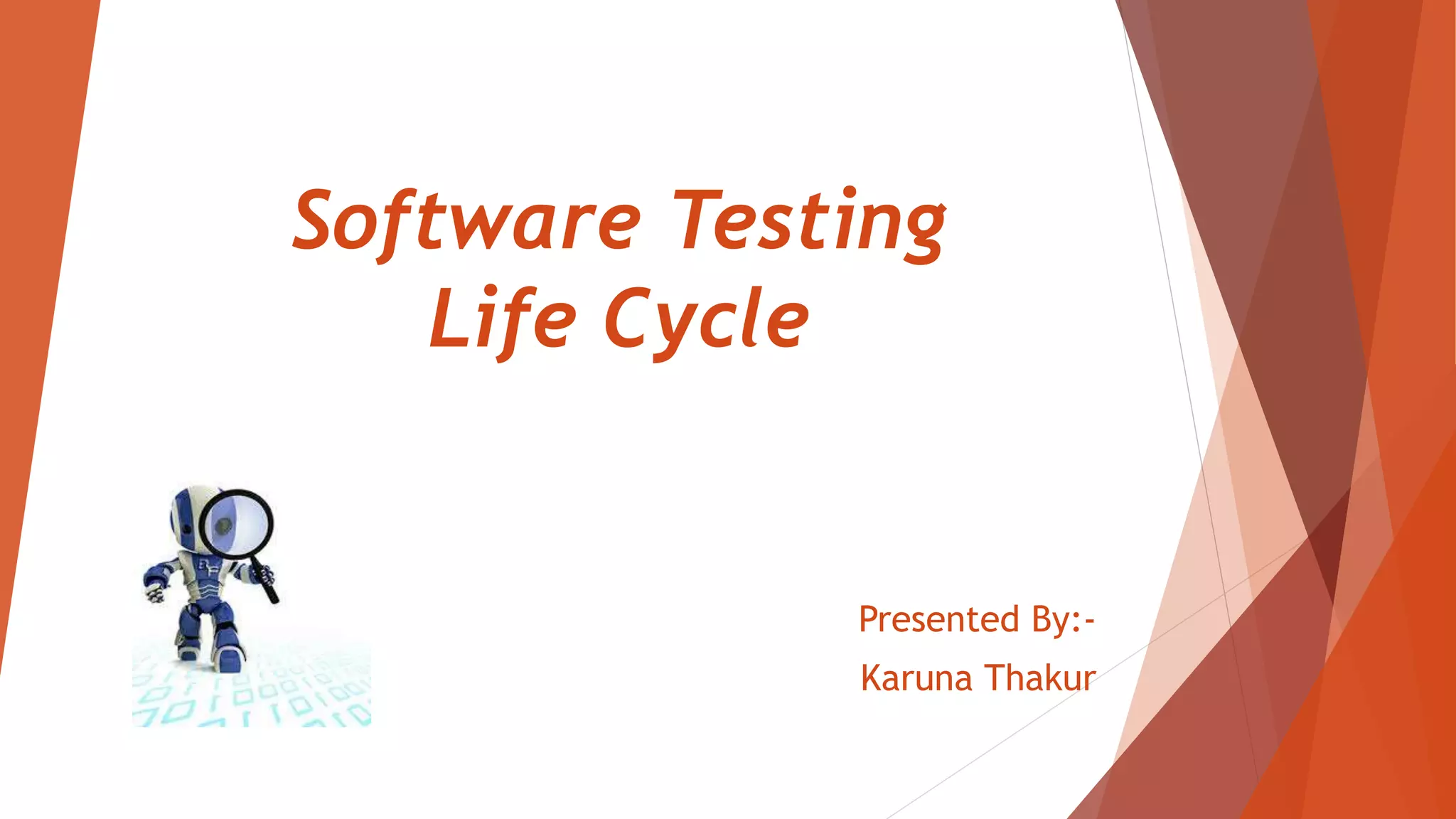 Software Testing Life Cycle

Presented By:-

Karuna Thakur